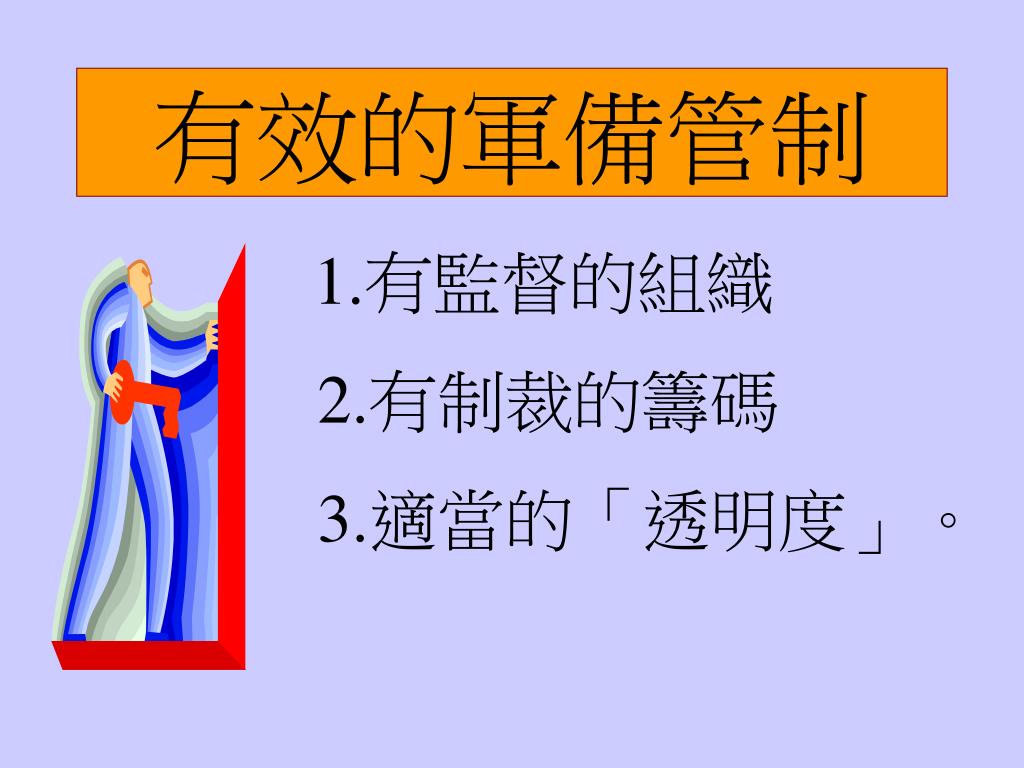 有效的軍備管制

1.有監督的組織

2.有制裁的籌碼

3.適當的「透明度」。